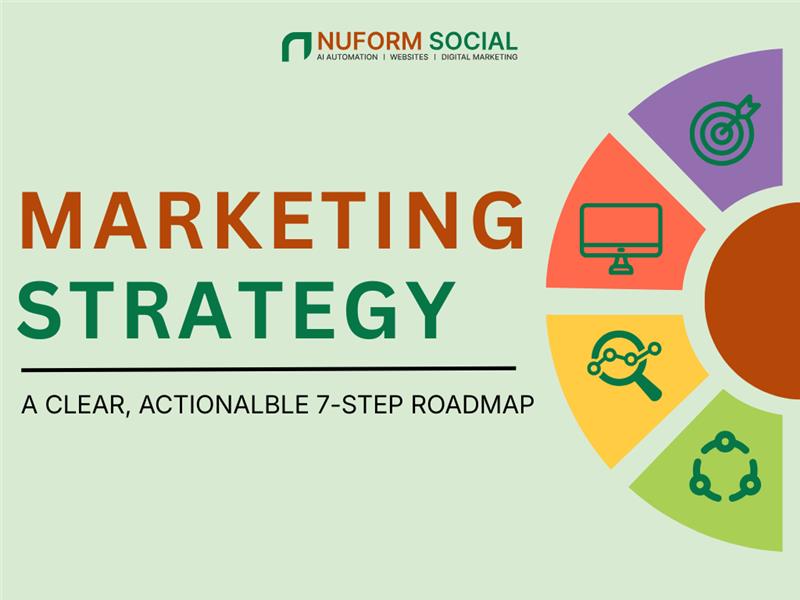 NUFORM SOCIAL
AI AUTOMATION | WEBSITES | DIGITAL MARKETING

MARKETING
STRATEGY

A CLEAR, ACTIONALBLE 7-STEP ROADMAP